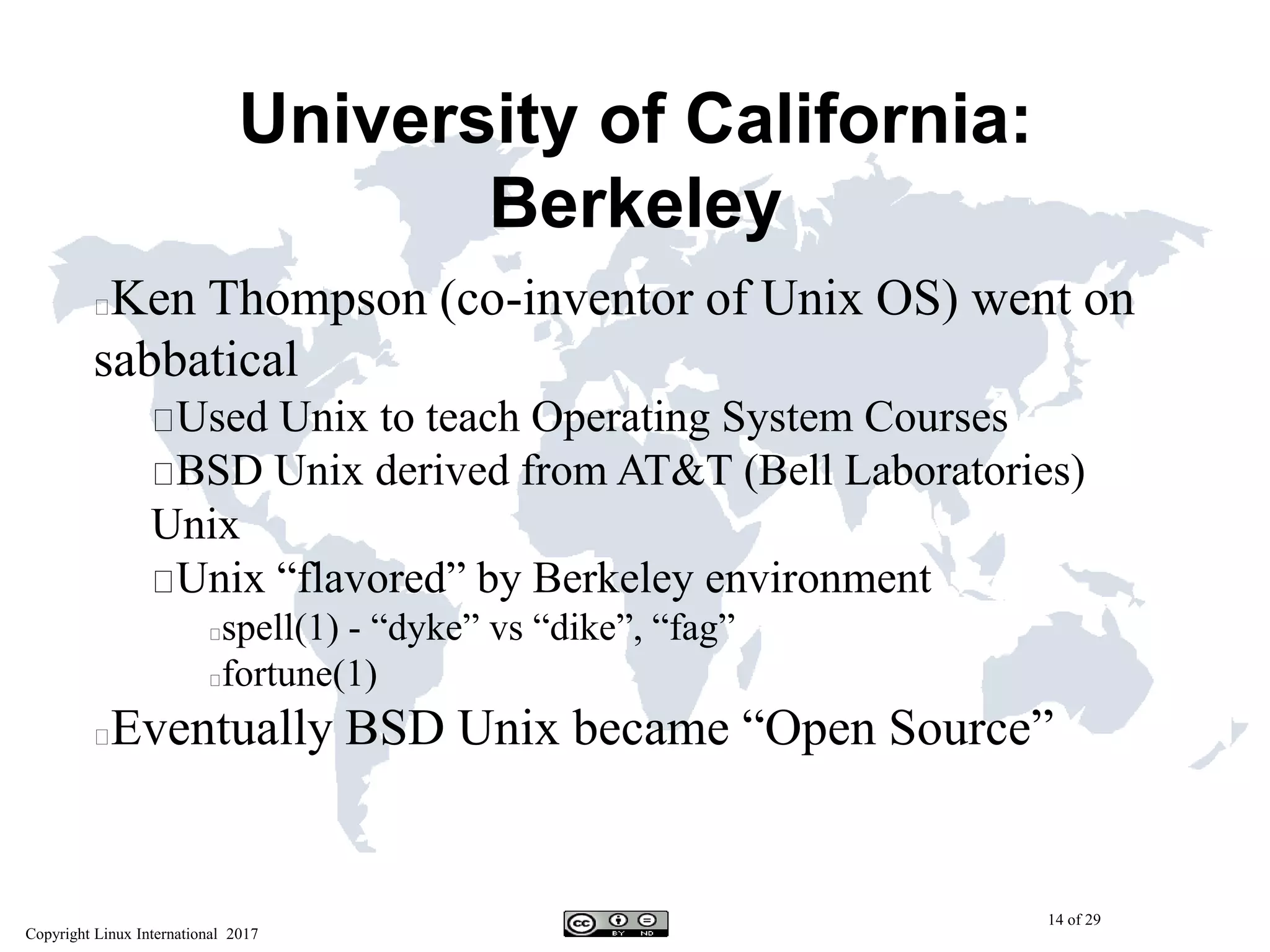 University of California: Berkeley

Ken Thompson (co-inventor of Unix OS) went on sabbatical

Used Unix to teach Operating System Courses

BSD Unix derived from AT&T (Bell Laboratories) Unix

Unix “flavored” by Berkeley environment

spell(1) - “dyke” vs “dike”, “fag”

fortune(1)

Eventually BSD Unix became “Open Source”

Copyright Linux International 2017

cc BY ND

14 of 29